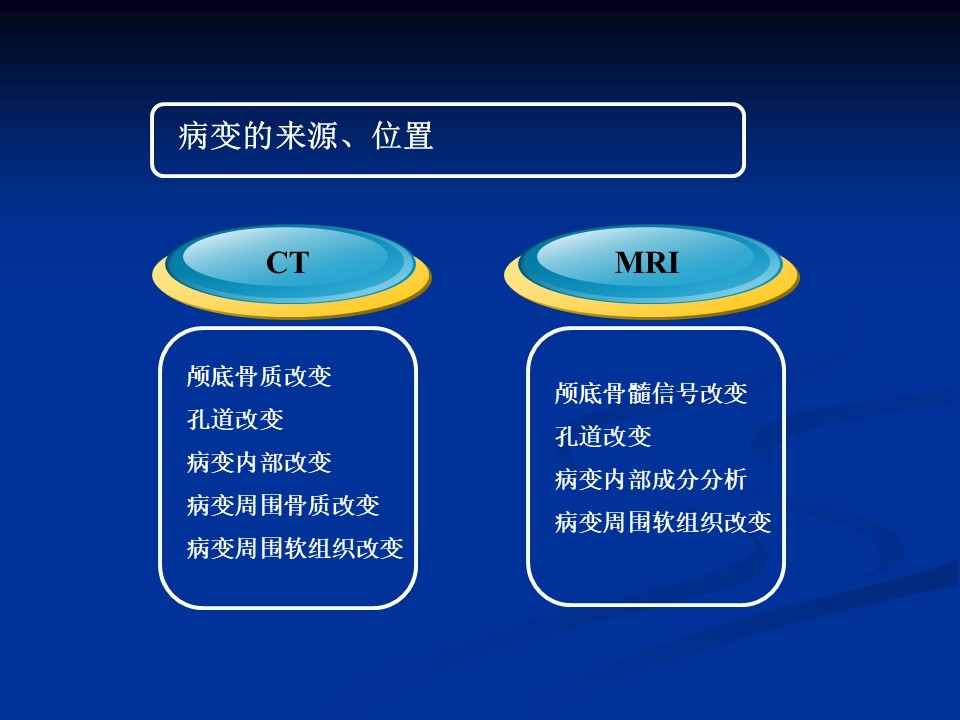 病变的来源、位置

CT

颅底骨质改变
孔道改变
病变内部改变
病变周围骨质改变
病变周围软组织改变

MRI

颅底骨髓信号改变
孔道改变
病变内部成分分析
病变周围软组织改变